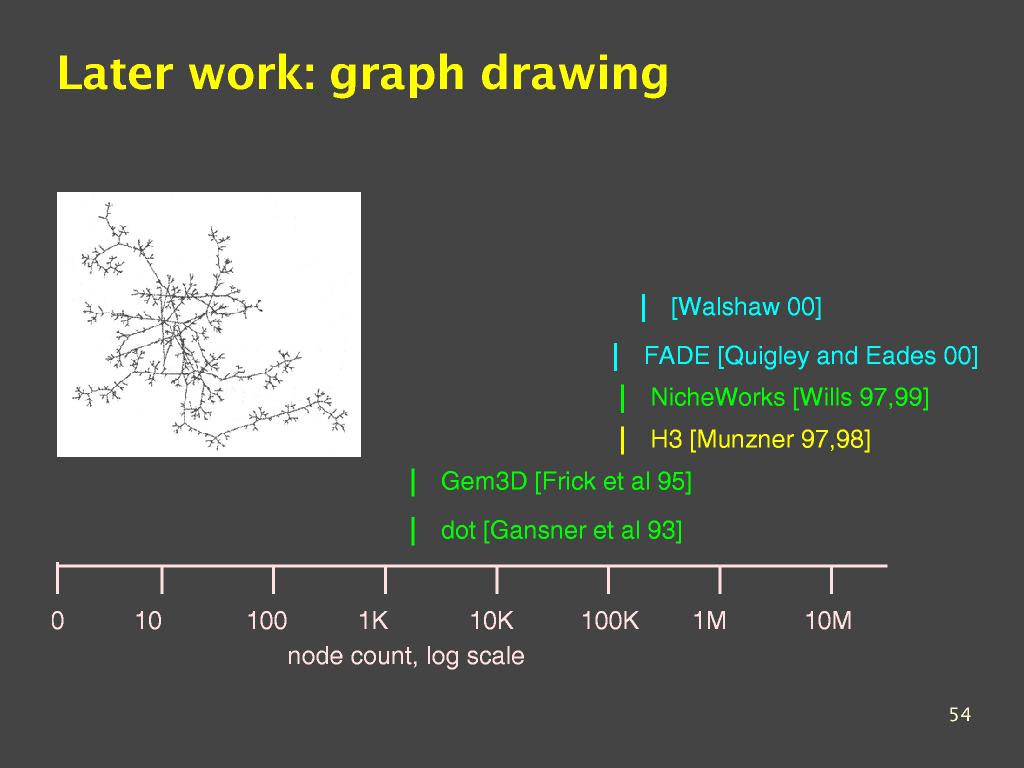 Later work: graph drawing

[Walshaw 00]

FADE [Quigley and Eades 00]

NicheWorks [Wills 97,99]

H3 [Munzner 97,98]

Gem3D [Frick et al 95]

dot [Gansner et al 93]

0 10 100 1K 10K 100K 1M 10M

node count, log scale

54